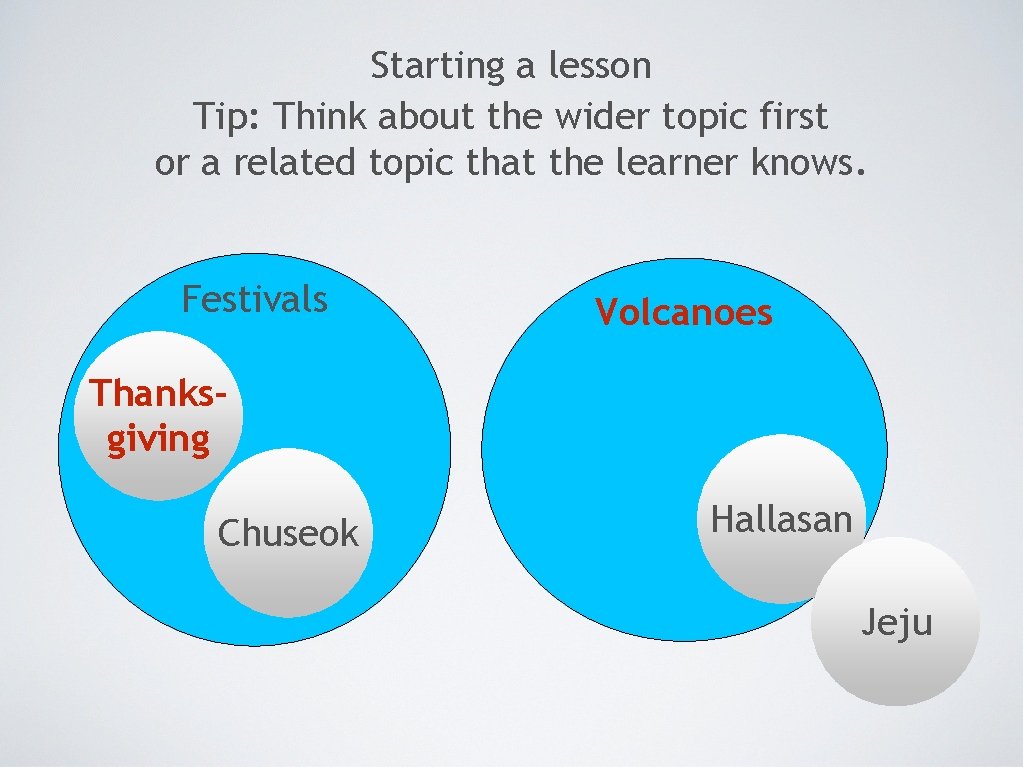 Starting a lesson
Tip: Think about the wider topic first or a related topic that the learner knows.

Festivals

Thanksgiving

Chuseok

Volcanoes

Hallasan

Jeju